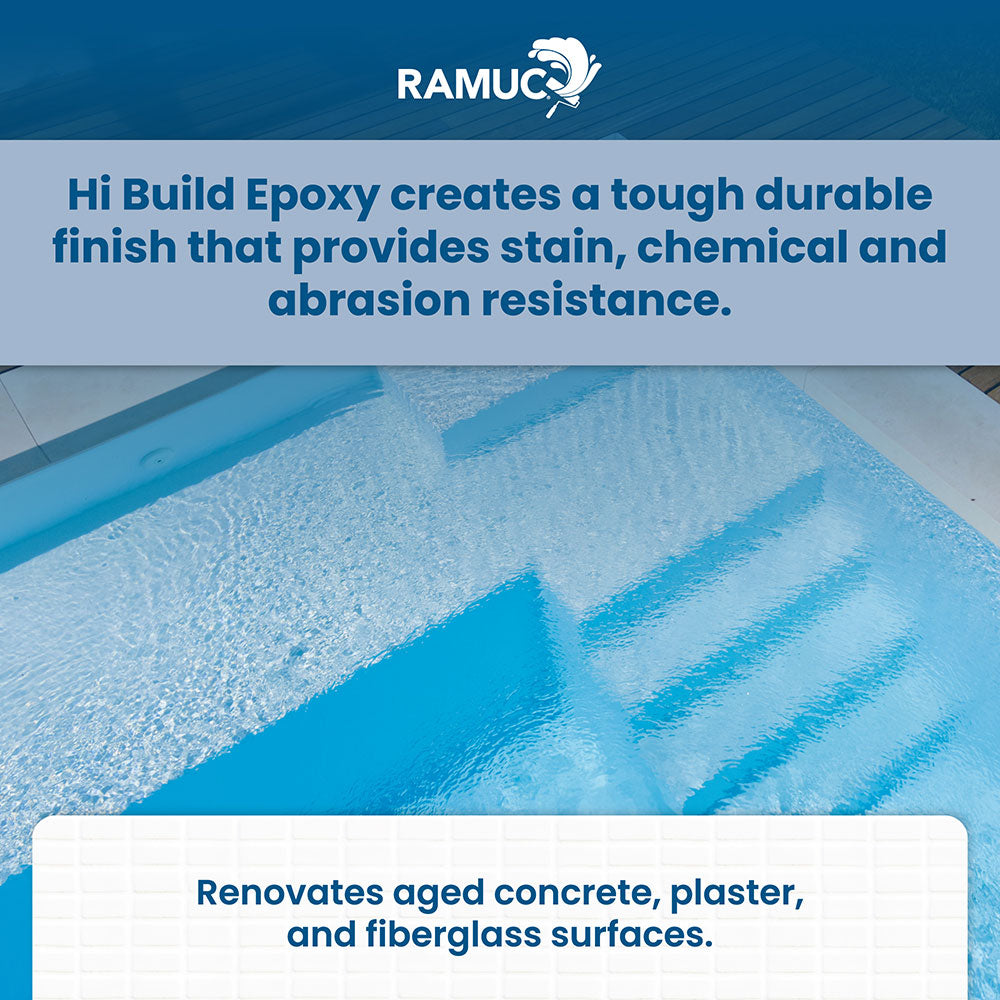 RAMUC

Hi Build Epoxy creates a tough durable finish that provides stain, chemical and abrasion resistance.

Renovates aged concrete, plaster, and fiberglass surfaces.